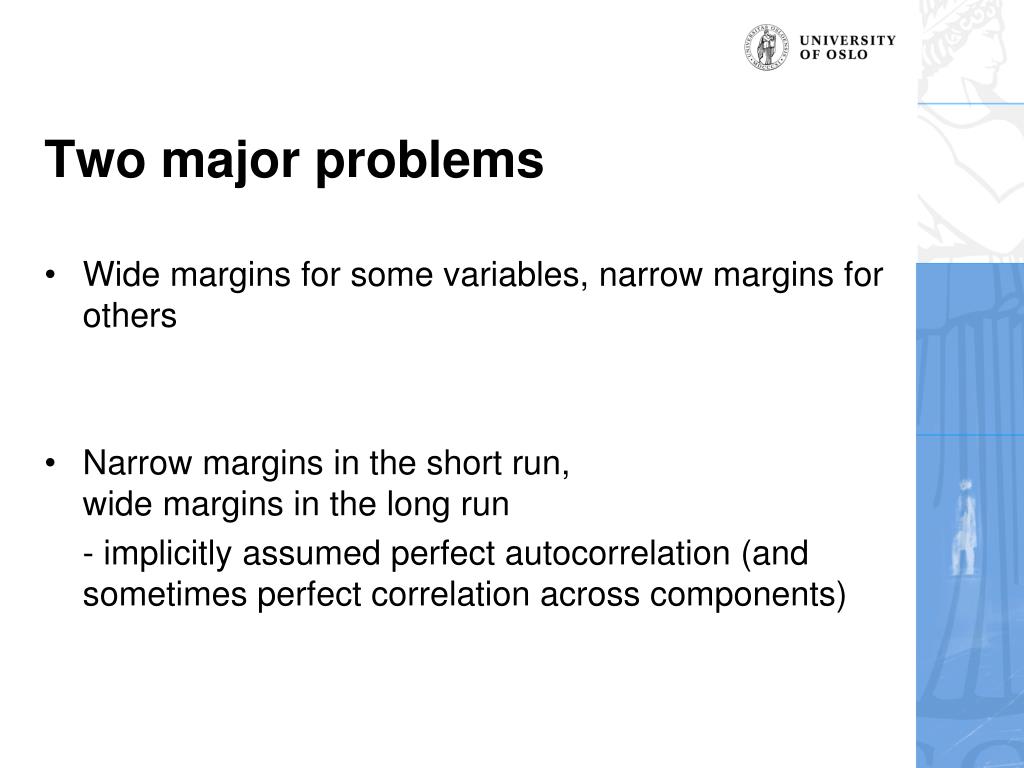 UNIVERSITY OF OSLO

Two major problems

• Wide margins for some variables, narrow margins for others

• Narrow margins in the short run,
wide margins in the long run

- implicitly assumed perfect autocorrelation (and sometimes perfect correlation across components)